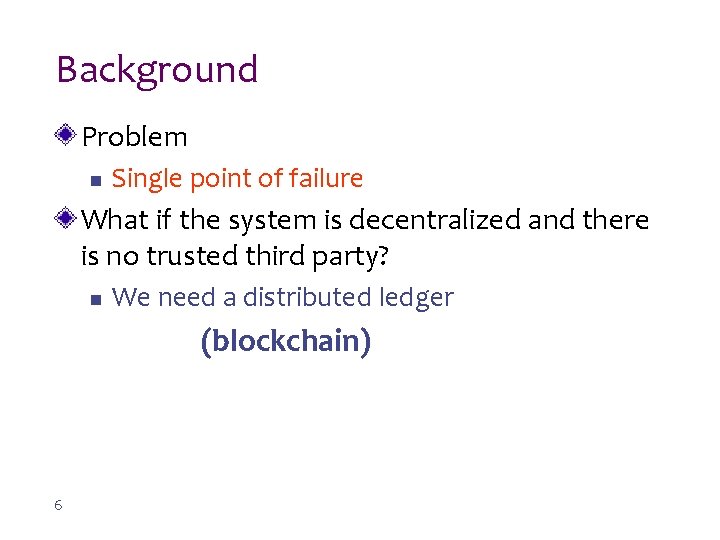 Background

Problem

Single point of failure

What if the system is decentralized and there is no trusted third party?

We need a distributed ledger

(blockchain)

6